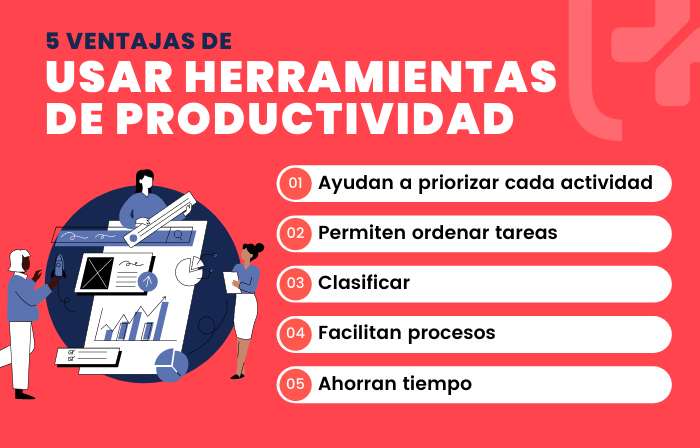 5 VENTAJAS DE
USAR HERRAMIENTAS DE PRODUCTIVIDAD

01 Ayudan a priorizar cada actividad

02 Permiten ordenar tareas

03 Clasificar

04 Facilitan procesos

05 Ahorran tiempo